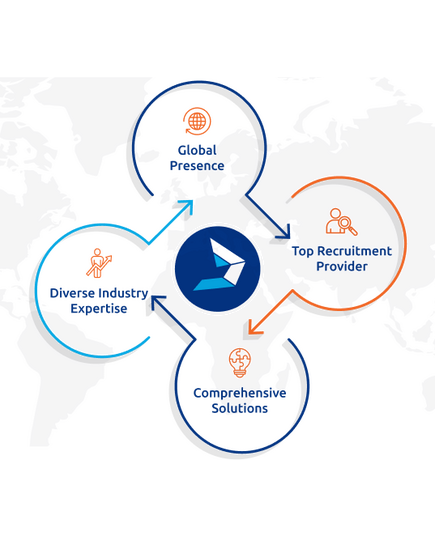 Global Presence

Top Recruitment Provider

Comprehensive Solutions

Diverse Industry Expertise